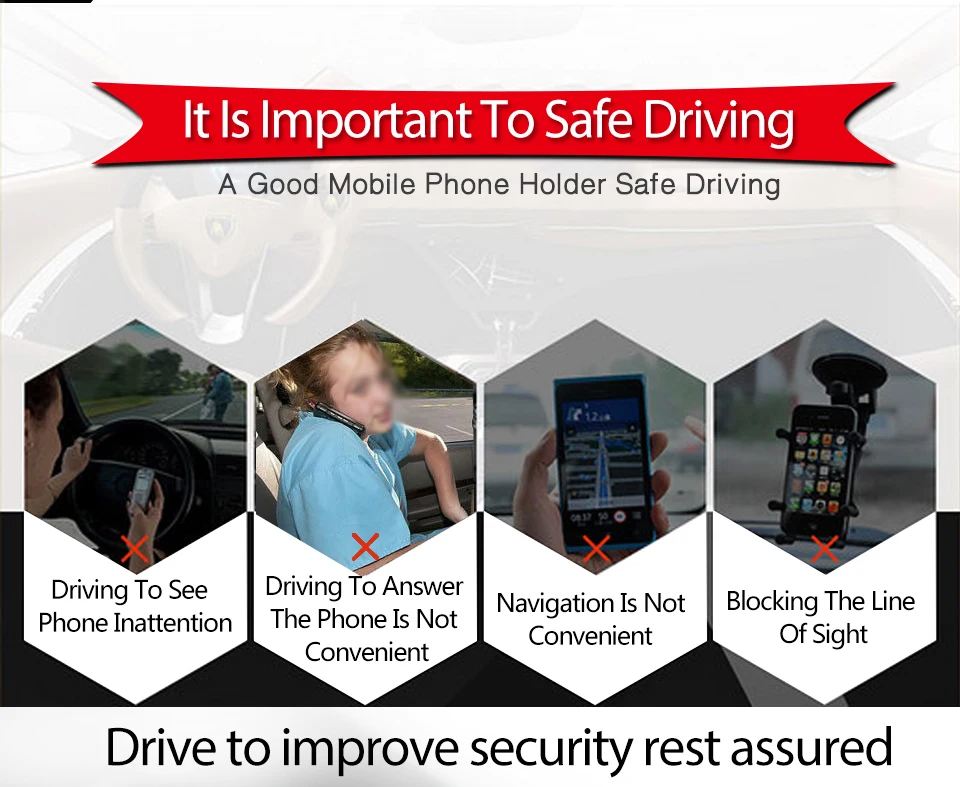 It Is Important To Safe Driving

A Good Mobile Phone Holder Safe Driving

Driving To See Phone Inattention

Driving To Answer The Phone Is Not Convenient

Navigation Is Not Convenient

Blocking The Line Of Sight

Drive to improve security rest assured